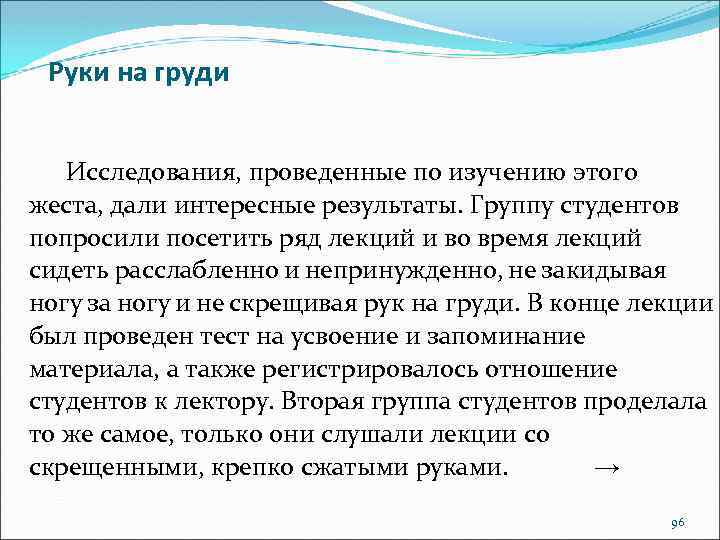 Руки на груди

Исследования, проведенные по изучению этого жеста, дали интересные результаты. Группу студентов попросили посетить ряд лекций и во время лекций сидеть расслабленно и непринужденно, не закидывая ногу за ногу и не скрещивая рук на груди. В конце лекции был проведен тест на усвоение и запоминание материала, а также регистрировалось отношение студентов к лектору. Вторая группа студентов проделала то же самое, только они слушали лекции со скрещенными, крепко сжатыми руками. →

96